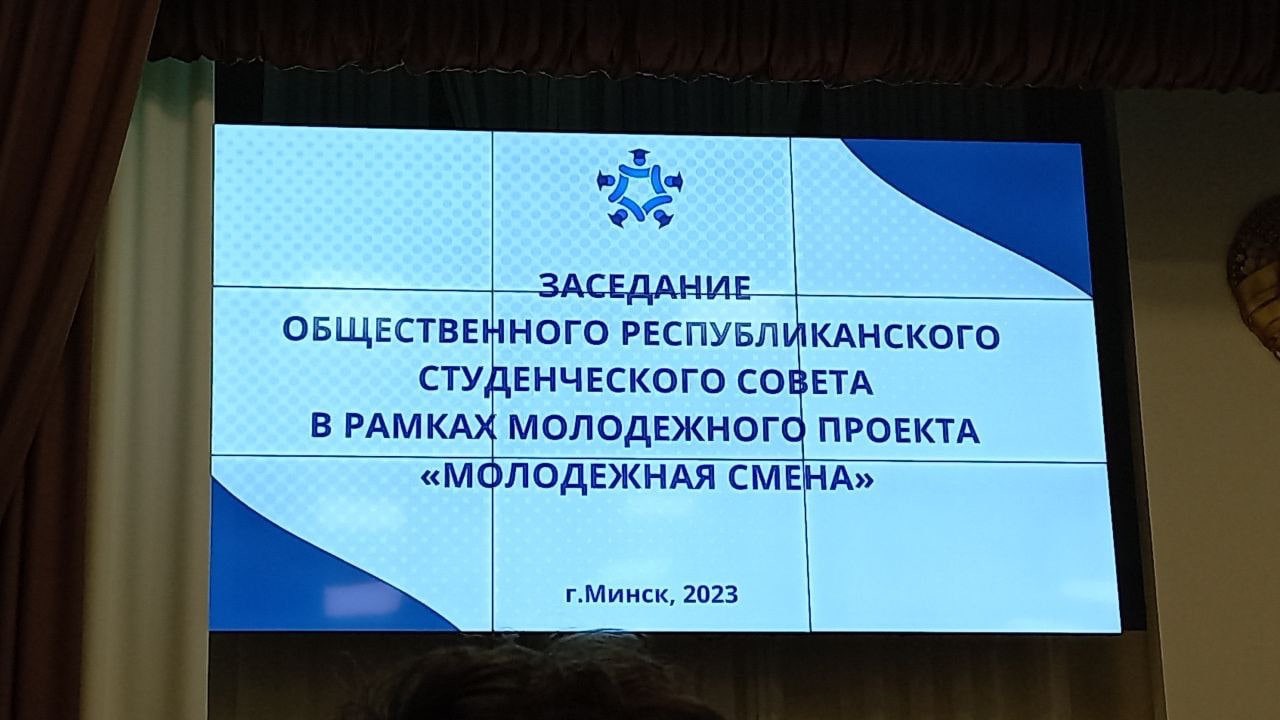 ЗАСЕДАНИЕ
ОБЩЕСТВЕННОГО РЕСПУБЛИКАНСКОГО
СТУДЕНЧЕСКОГО СОВЕТА
В РАМКАХ МОЛОДЕЖНОГО ПРОЕКТА
«МОЛОДЕЖНАЯ СМЕНА»

г.Минск, 2023